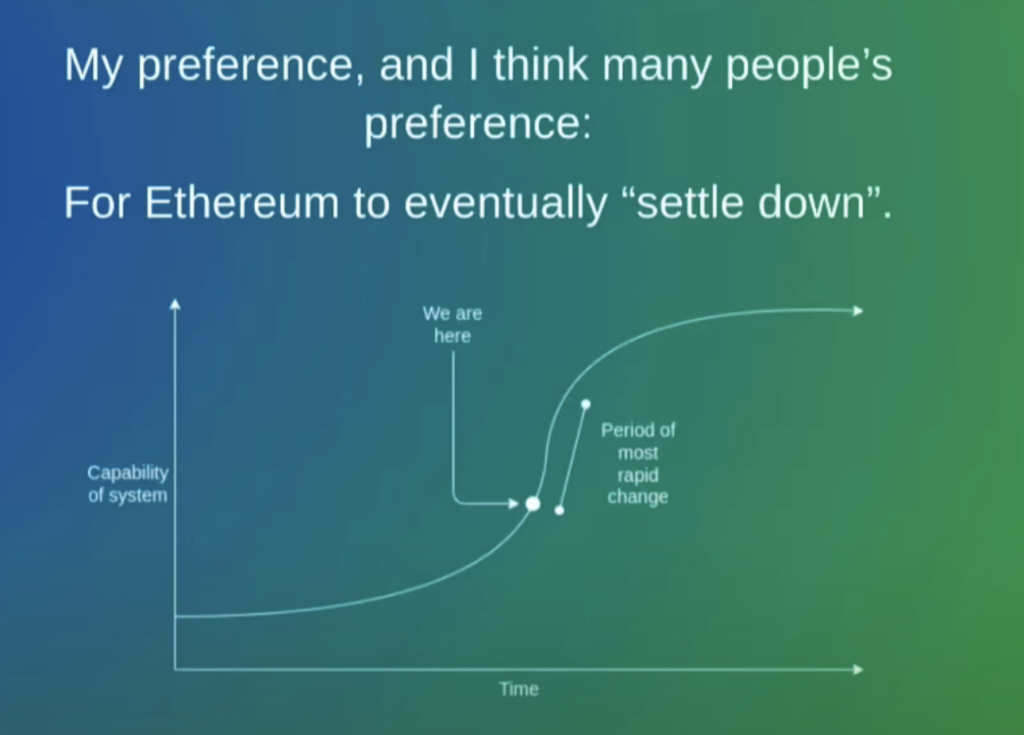 My preference, and I think many people's preference:

For Ethereum to eventually "settle down".

We are here

Period of most rapid change

Capability of system

Time